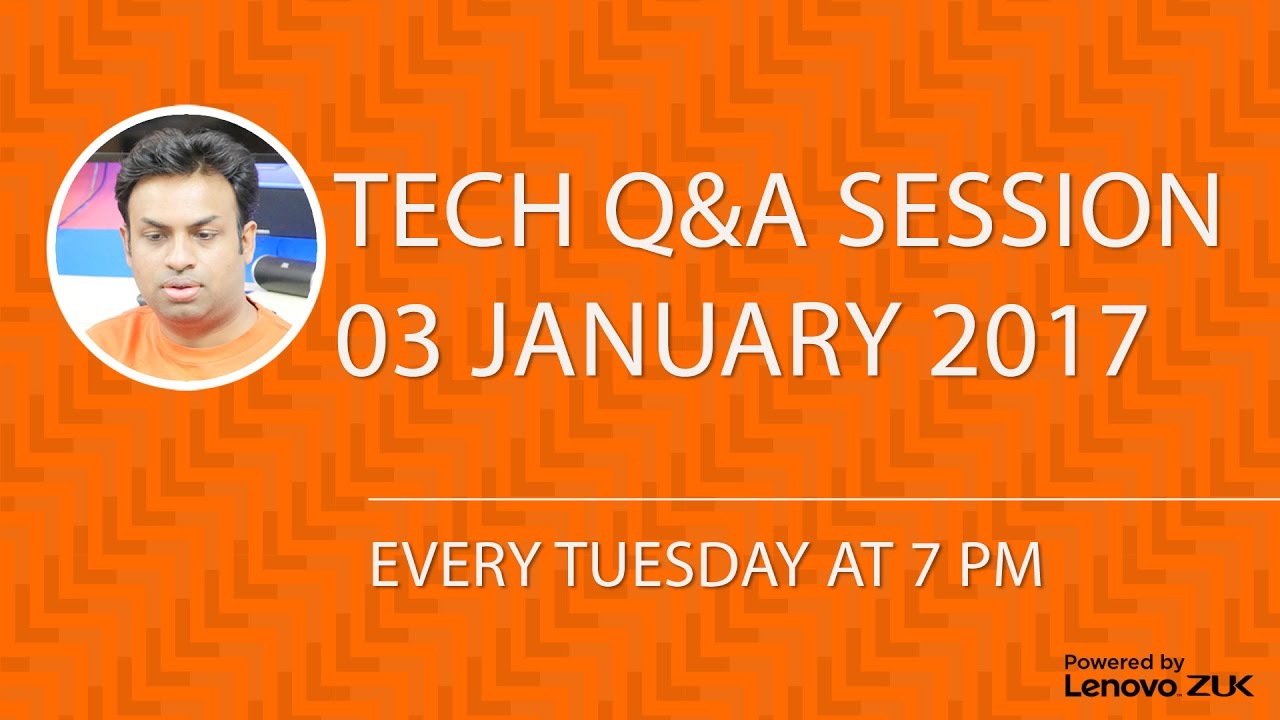 TECH Q&A SESSION
03 JANUARY 2017

EVERY TUESDAY AT 7 PM

Powered by
Lenovo ZUK